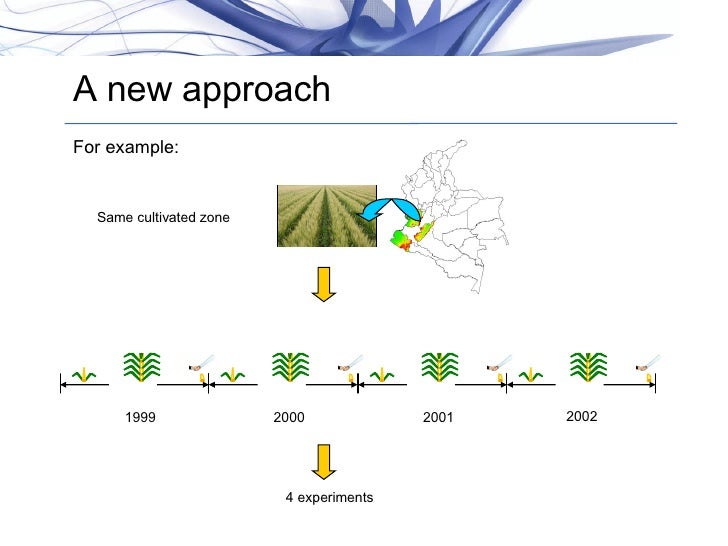 A new approach

For example:

Same cultivated zone

1999

2000

2001

2002

4 experiments